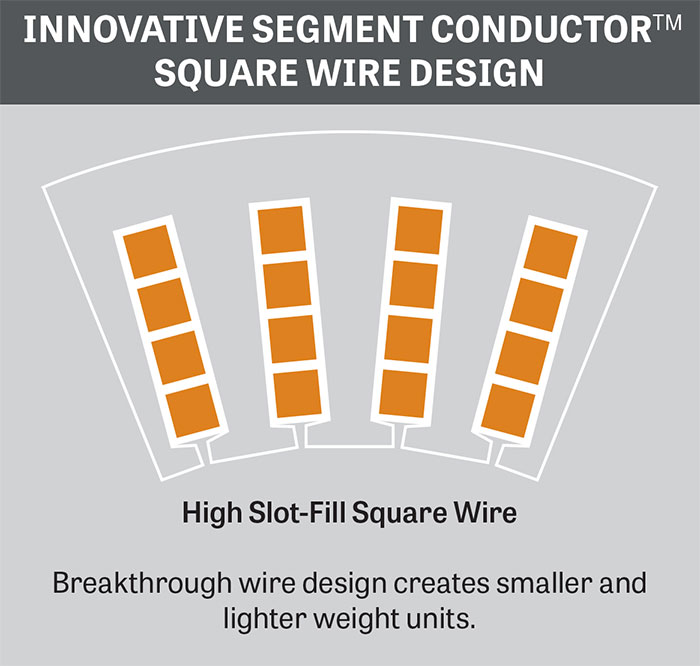 INNOVATIVE SEGMENT CONDUCTOR™ SQUARE WIRE DESIGN

High Slot-Fill Square Wire

Breakthrough wire design creates smaller and lighter weight units.